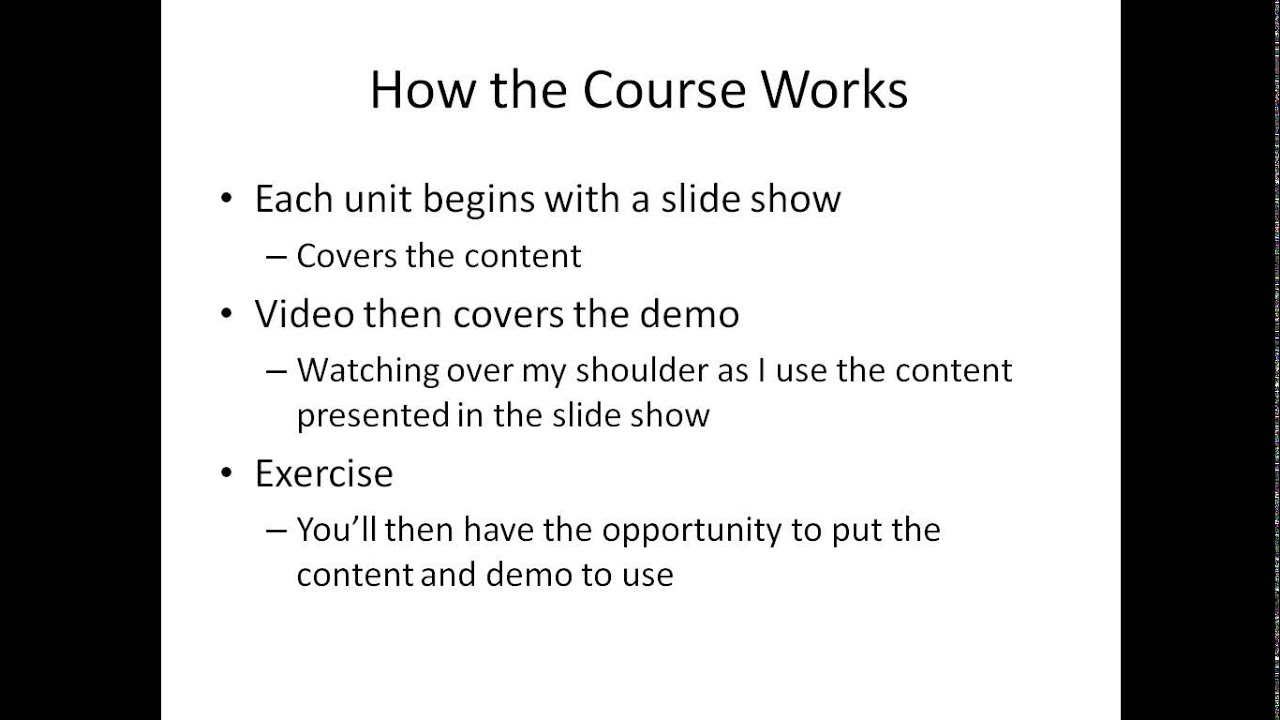 How the Course Works

• Each unit begins with a slide show
– Covers the content
• Video then covers the demo
– Watching over my shoulder as I use the content presented in the slide show
• Exercise
– You'll then have the opportunity to put the content and demo to use